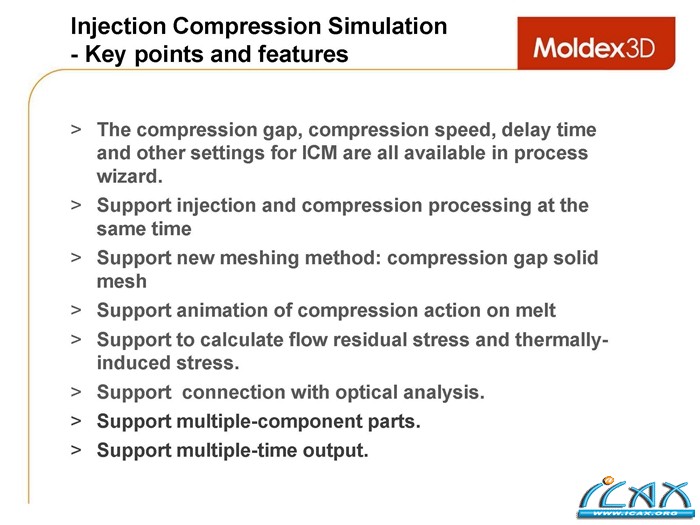 Injection Compression Simulation
- Key points and features

Moldex3D

> The compression gap, compression speed, delay time and other settings for ICM are all available in process wizard.

> Support injection and compression processing at the same time

> Support new meshing method: compression gap solid mesh

> Support animation of compression action on melt

> Support to calculate flow residual stress and thermally-induced stress.

> Support connection with optical analysis.

> Support multiple-component parts.

> Support multiple-time output.

ICAX
WWW.ICAX.ORG